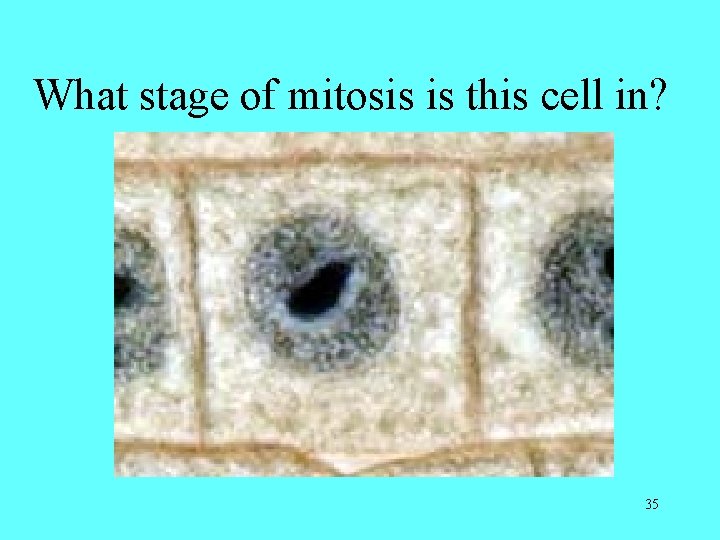 What stage of mitosis is this cell in?

35